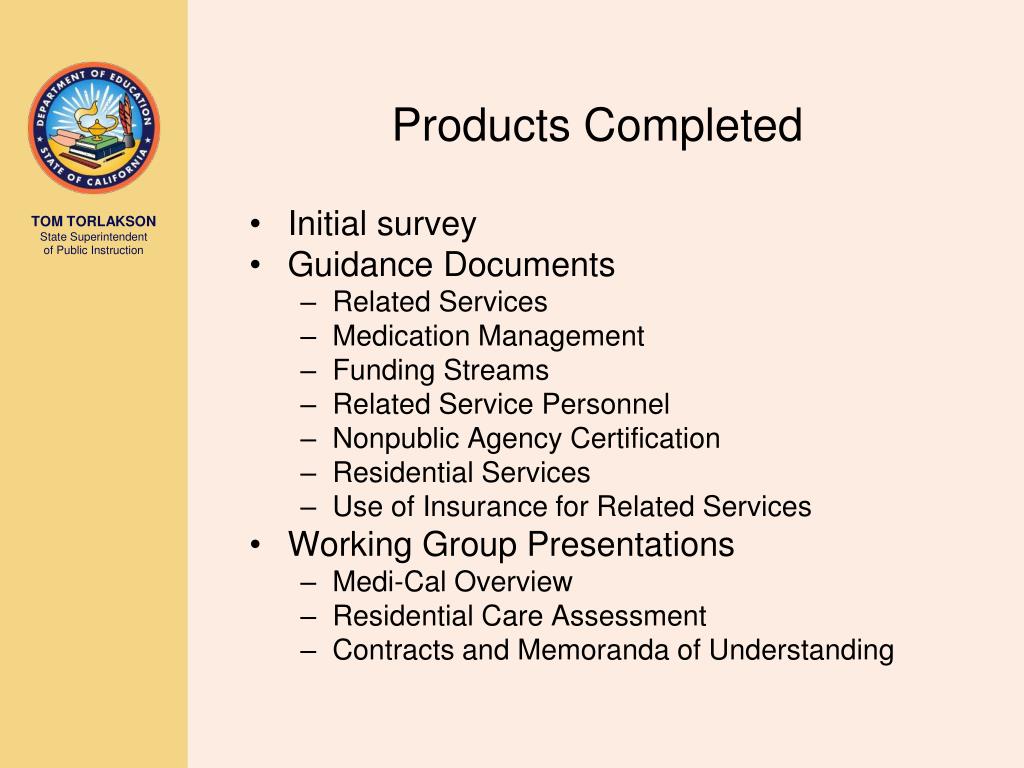 DEPARTMENT OF EDUCATION
STATE OF CALIFORNIA

TOM TORLAKSON
State Superintendent of Public Instruction

Products Completed

• Initial survey
• Guidance Documents
– Related Services
– Medication Management
– Funding Streams
– Related Service Personnel
– Nonpublic Agency Certification
– Residential Services
– Use of Insurance for Related Services
• Working Group Presentations
– Medi-Cal Overview
– Residential Care Assessment
– Contracts and Memoranda of Understanding